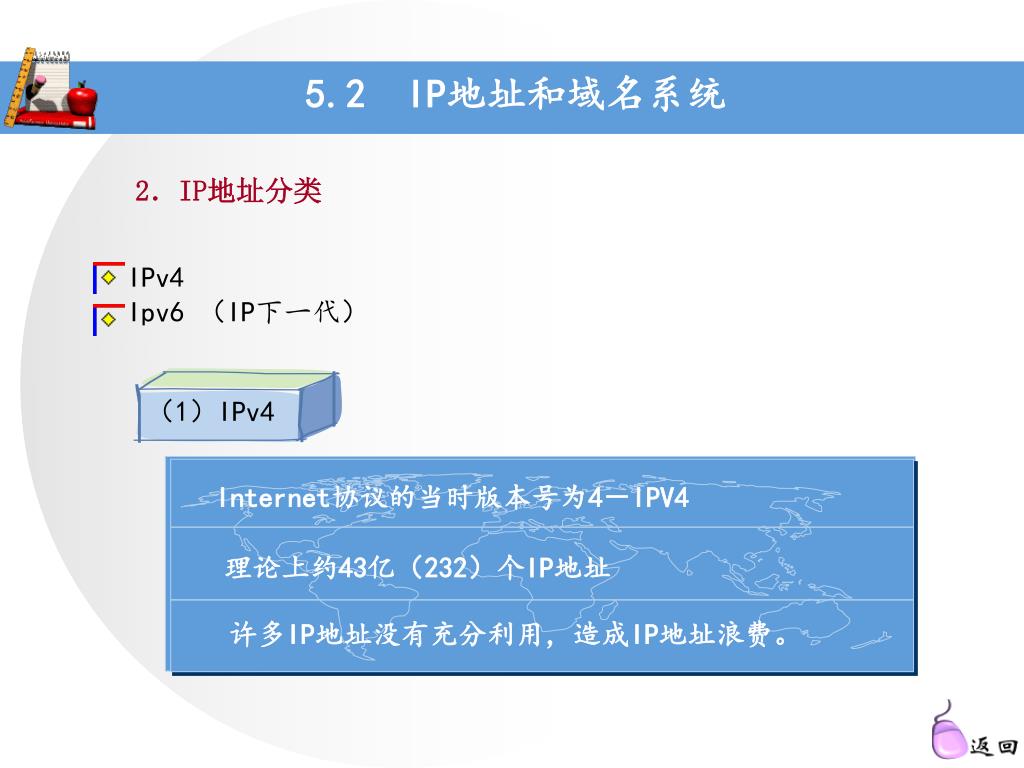 5.2 IP地址和域名系统

2. IP地址分类

IPv4
Ipv6 （IP下一代）

（1）IPv4

Internet协议的当时版本号为4—IPV4

理论上约43亿（232）个IP地址

许多IP地址没有充分利用，造成IP地址浪费。

返回